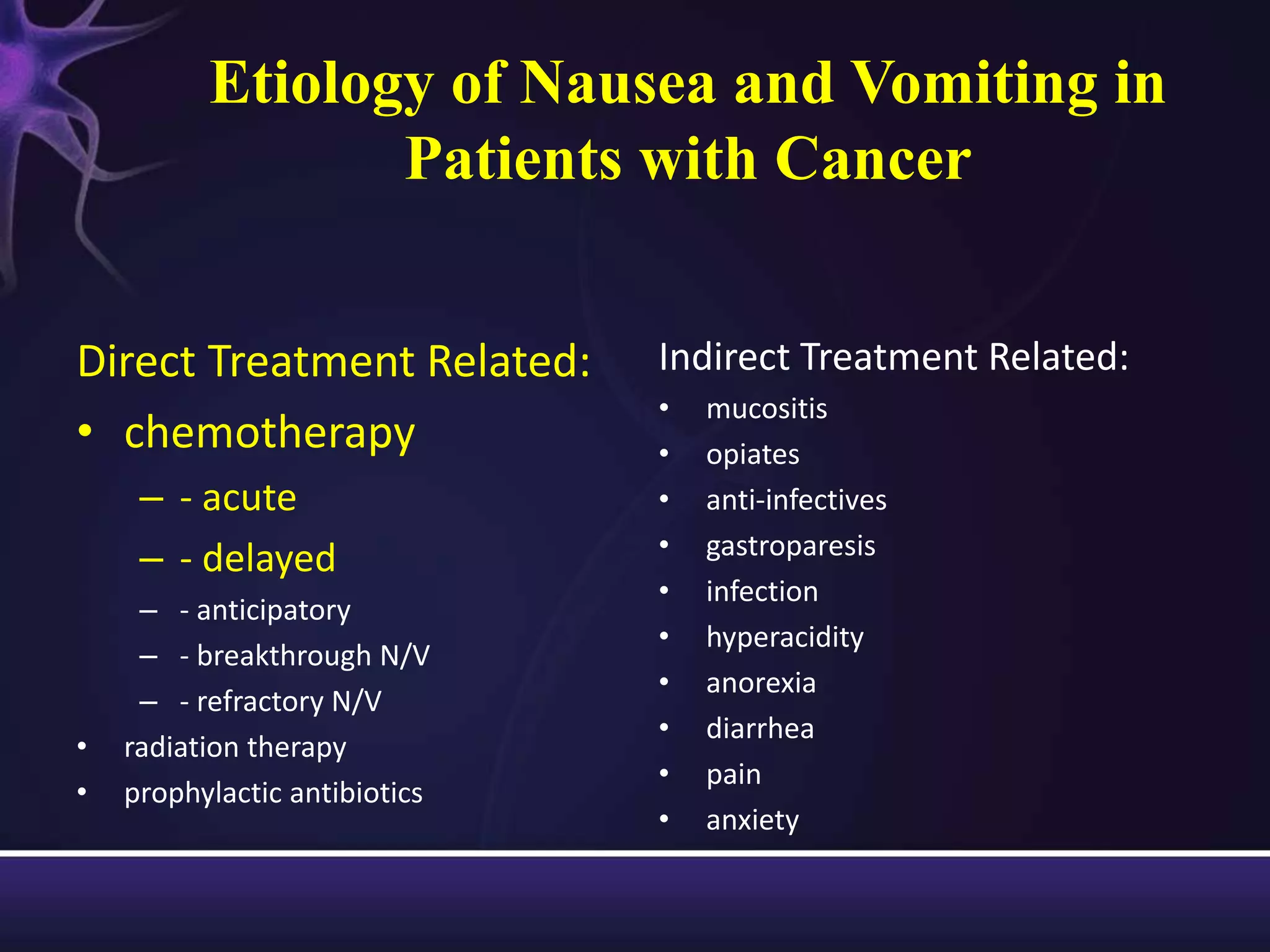 Etiology of Nausea and Vomiting in Patients with Cancer

Direct Treatment Related:

• chemotherapy
– - acute
– - delayed
– - anticipatory
– - breakthrough N/V
– - refractory N/V
• radiation therapy
• prophylactic antibiotics

Indirect Treatment Related:

• mucositis
• opiates
• anti-infectives
• gastroparesis
• infection
• hyperacidity
• anorexia
• diarrhea
• pain
• anxiety